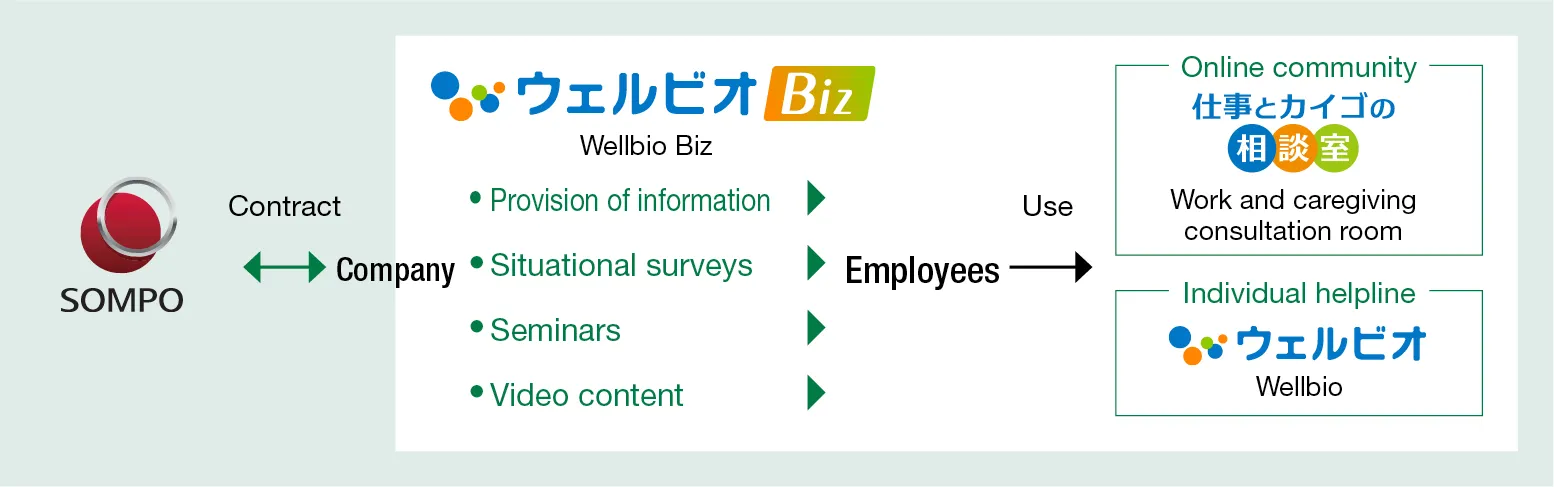 SOMPO

Contract

Company

ウェルビオ Biz

Wellbio Biz

• Provision of information

• Situational surveys

• Seminars

• Video content

Employees

Use

Online community

仕事とカイゴの相談室

Work and caregiving consultation room

Individual helpline

ウェルビオ

Wellbio